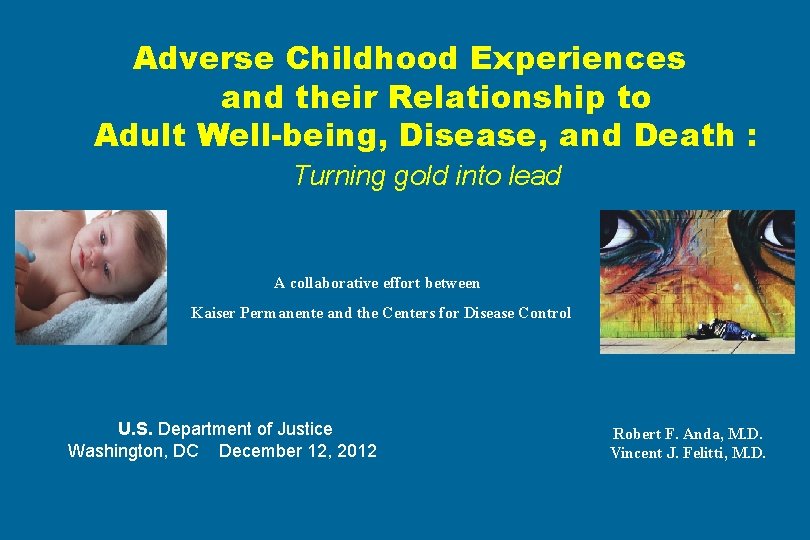 Adverse Childhood Experiences and their Relationship to Adult Well-being, Disease, and Death :

Turning gold into lead

A collaborative effort between

Kaiser Permanente and the Centers for Disease Control

U.S. Department of Justice
Washington, DC December 12, 2012

Robert F. Anda, M.D.
Vincent J. Felitti, M.D.